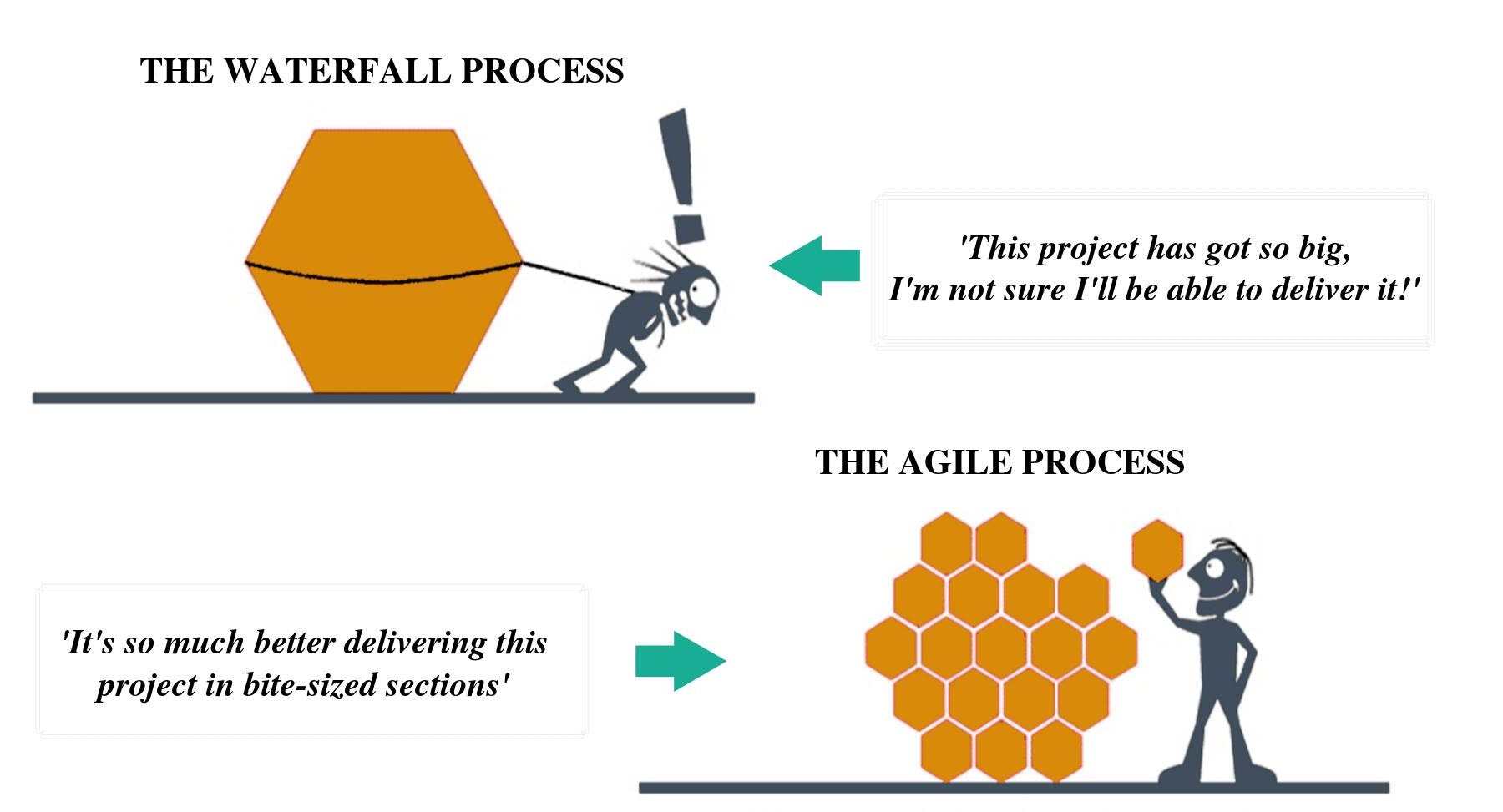 THE WATERFALL PROCESS

'This project has got so big, I'm not sure I'll be able to deliver it!'

THE AGILE PROCESS

'It's so much better delivering this project in bite-sized sections'